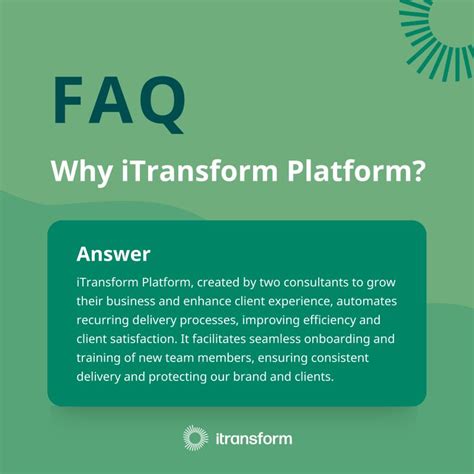 FAQ

Why iTransform Platform?

Answer

iTransform Platform, created by two consultants to grow their business and enhance client experience, automates recurring delivery processes, improving efficiency and client satisfaction. It facilitates seamless onboarding and training of new team members, ensuring consistent delivery and protecting our brand and clients.

itransform